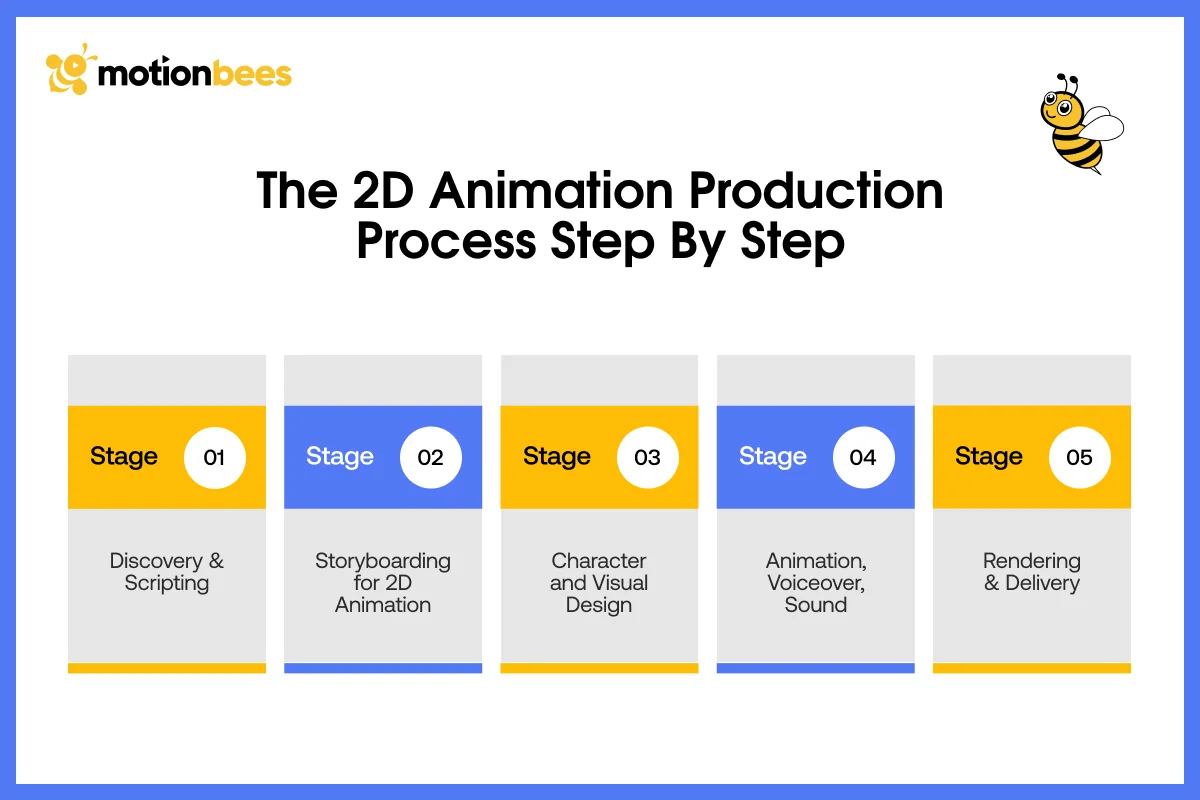 motionbees

The 2D Animation Production Process Step By Step

Stage 01
Discovery & Scripting

Stage 02
Storyboarding for 2D Animation

Stage 03
Character and Visual Design

Stage 04
Animation, Voiceover, Sound

Stage 05
Rendering & Delivery